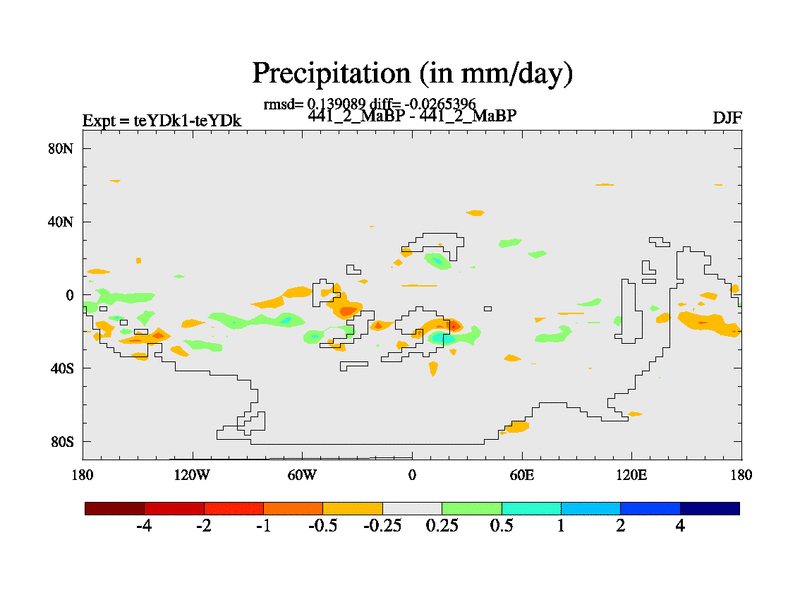 Precipitation (in mm/day)

rmsd= 0.139089 diff= -0.0265396

Expt = teYDk1-teYDk

441_2_MaBP - 441_2_MaBP

DJF

80N

40N

0

40S

80S

180

120W

60W

0

60E

120E

180

-4

-2

-1

-0.5

-0.25

0.25

0.5

1

2

4